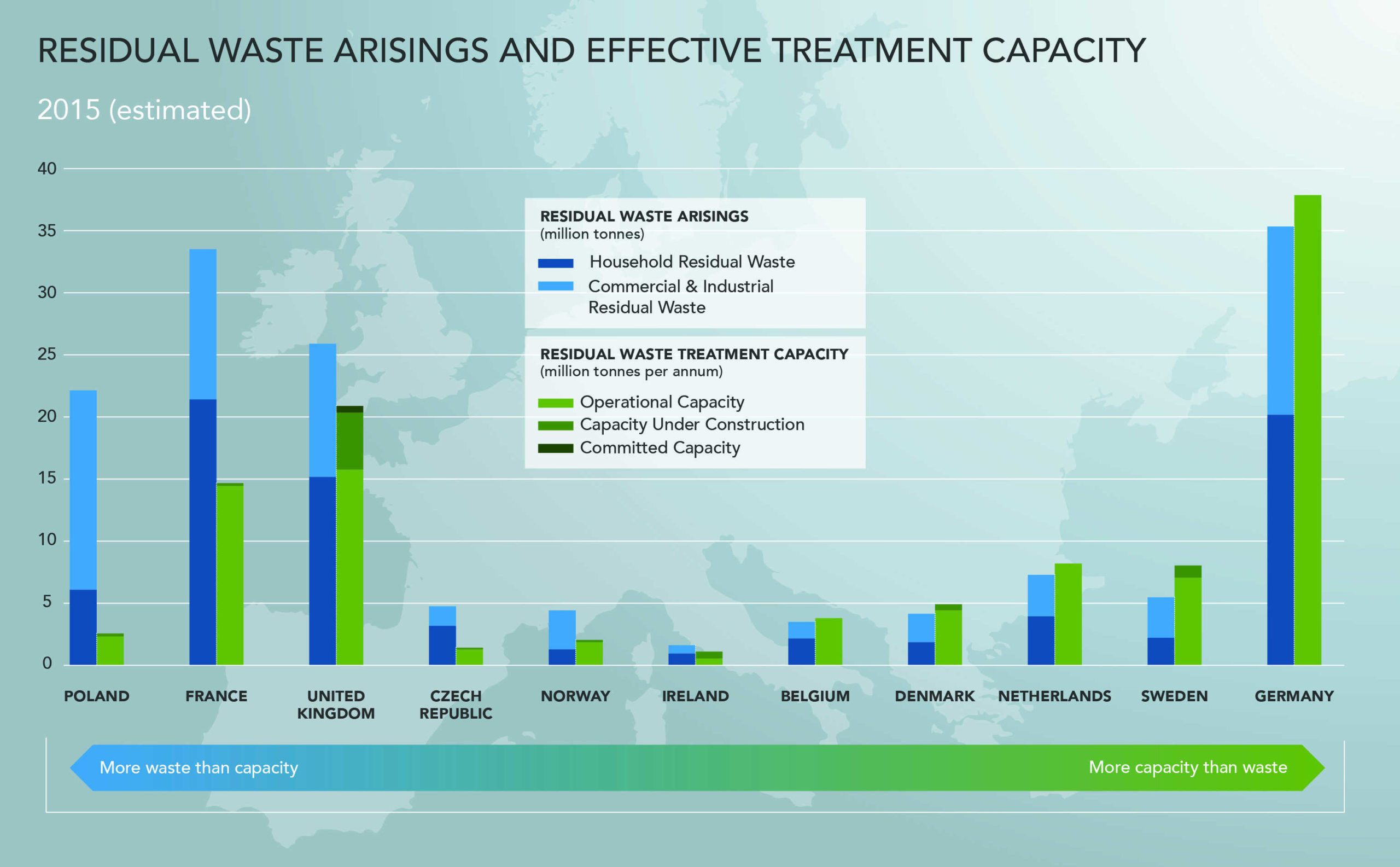 RESIDUAL WASTE ARISINGS AND EFFECTIVE TREATMENT CAPACITY

2015 (estimated)

40
35
30
25
20
15
10
5
0

RESIDUAL WASTE ARISINGS
(million tonnes)
Household Residual Waste
Commercial & Industrial Residual Waste

RESIDUAL WASTE TREATMENT CAPACITY
(million tonnes per annum)
Operational Capacity
Capacity Under Construction
Committed Capacity

POLAND
FRANCE
UNITED KINGDOM
CZECH REPUBLIC
NORWAY
IRELAND
BELGIUM
DENMARK
NETHERLANDS
SWEDEN
GERMANY

More waste than capacity
More capacity than waste